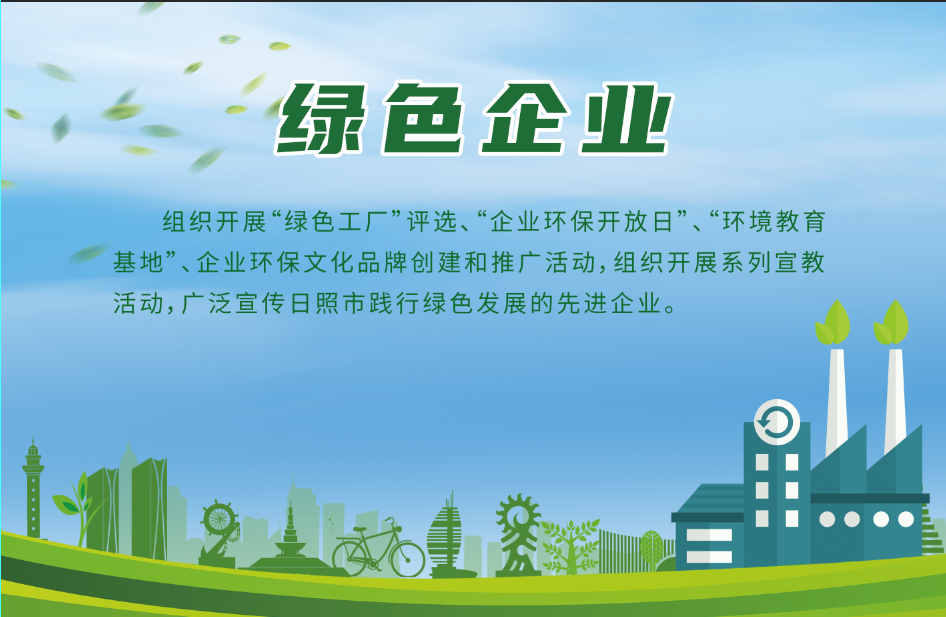 绿色企业

组织开展“绿色工厂”评选、“企业环保开放日”、“环境教育基地”、企业环保文化品牌创建和推广活动，组织开展系列宣教活动，广泛宣传日照市践行绿色发展的先进企业。